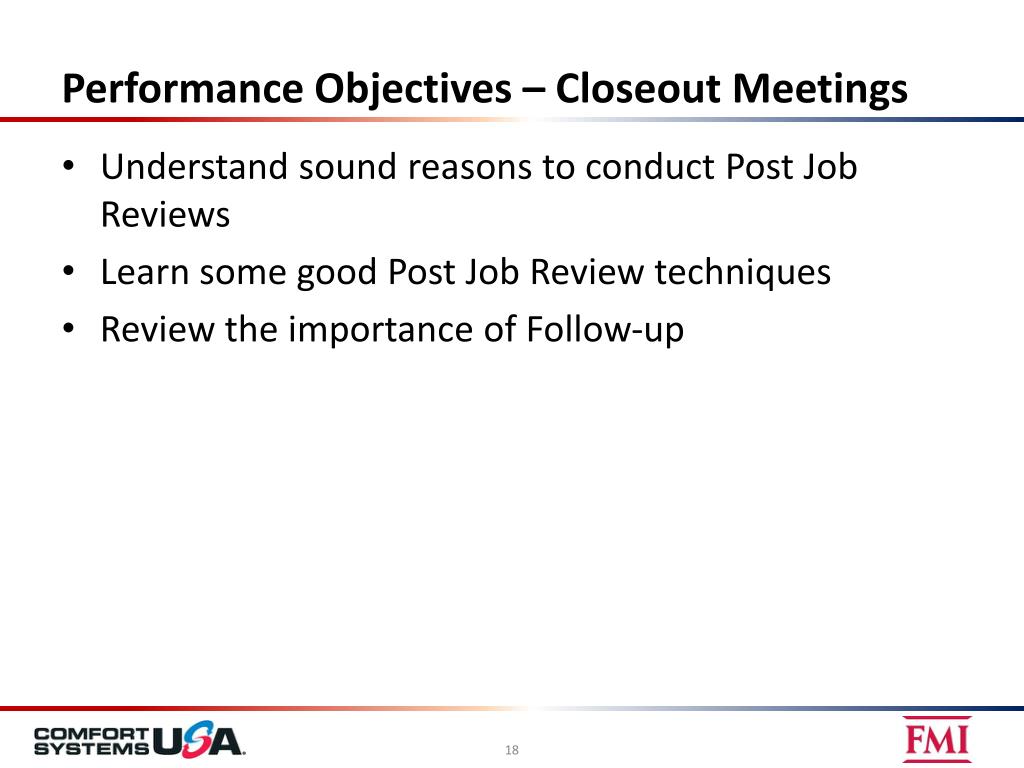 Performance Objectives – Closeout Meetings

• Understand sound reasons to conduct Post Job Reviews
• Learn some good Post Job Review techniques
• Review the importance of Follow-up

COMFORT SYSTEMS USA.

18

FMI